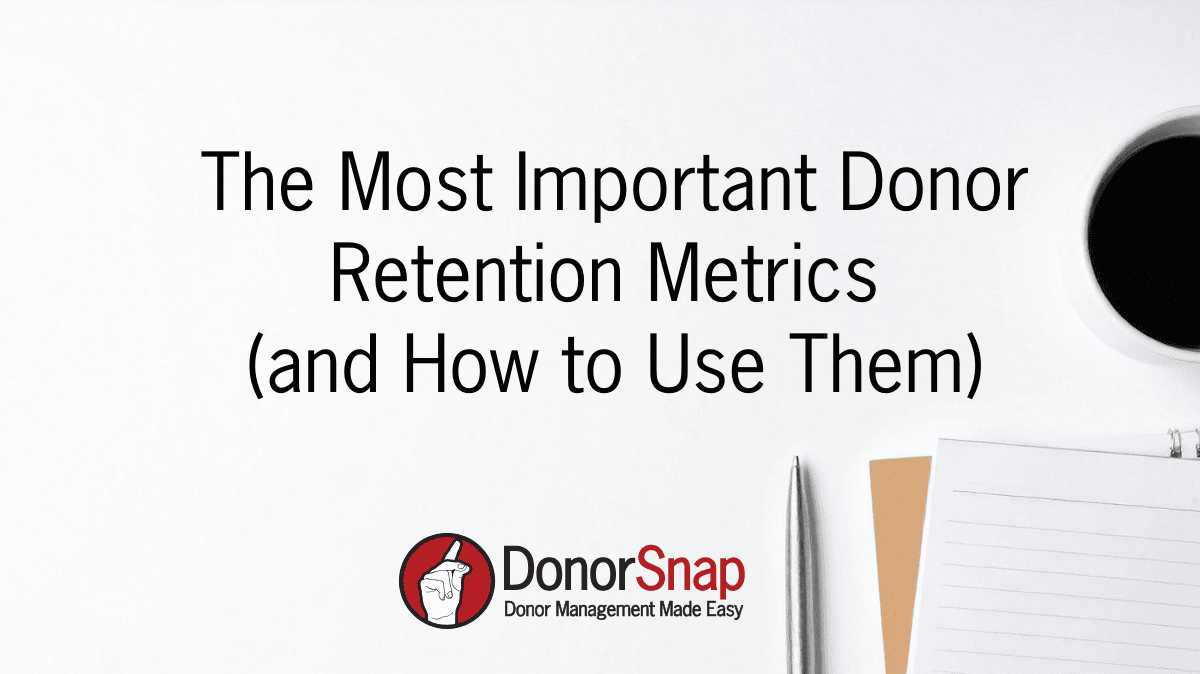 The Most Important Donor Retention Metrics (and How to Use Them)

DonorSnap
Donor Management Made Easy